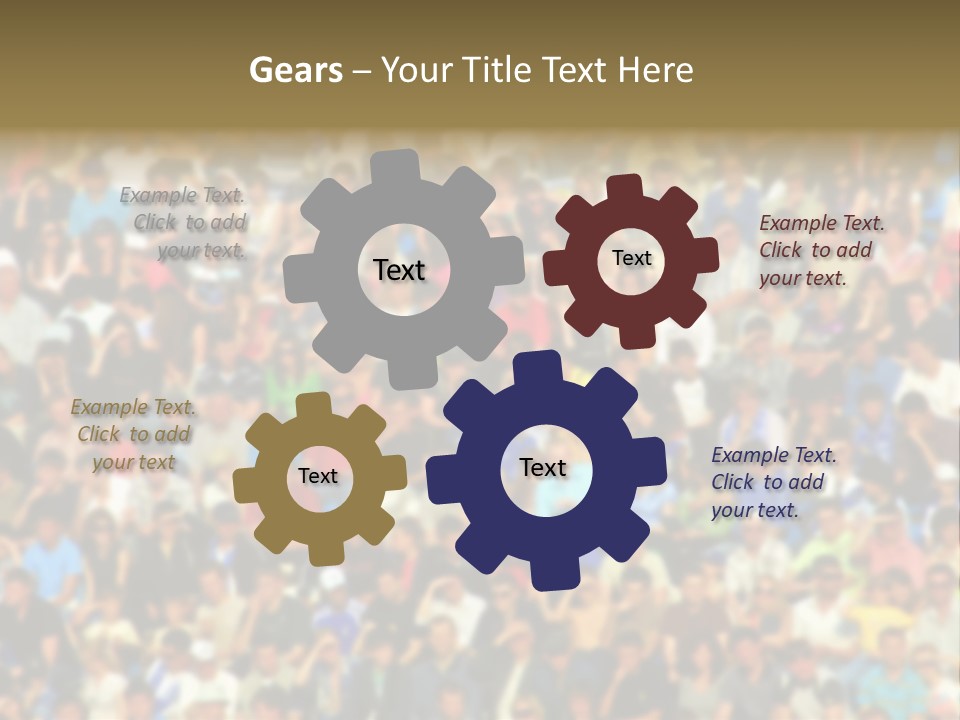 Gears – Your Title Text Here

Example Text. Click to add your text.

Text

Text

Example Text. Click to add your text.

Example Text. Click to add your text

Text

Text

Example Text. Click to add your text.